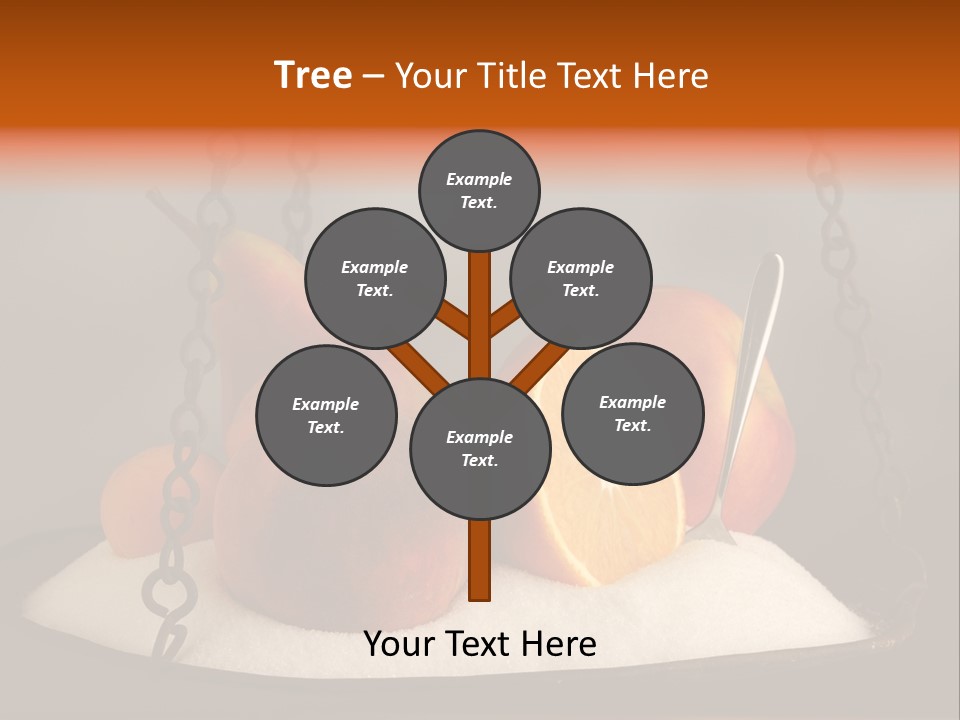 Tree – Your Title Text Here

Example Text.

Example Text.

Example Text.

Example Text.

Example Text.

Example Text.

Your Text Here